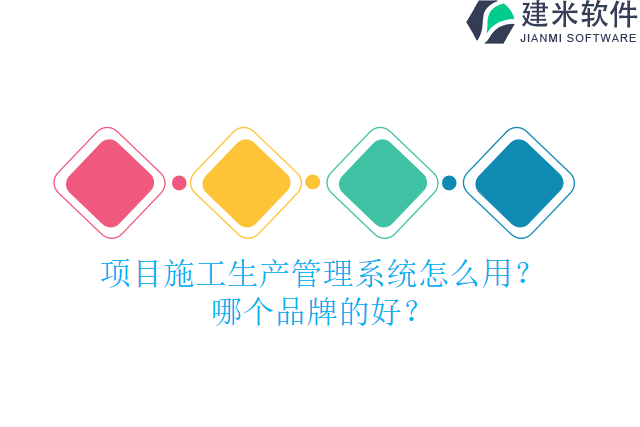 建米软件
JIANMI SOFTWARE

项目施工生产管理系统怎么用？
哪个品牌的好？